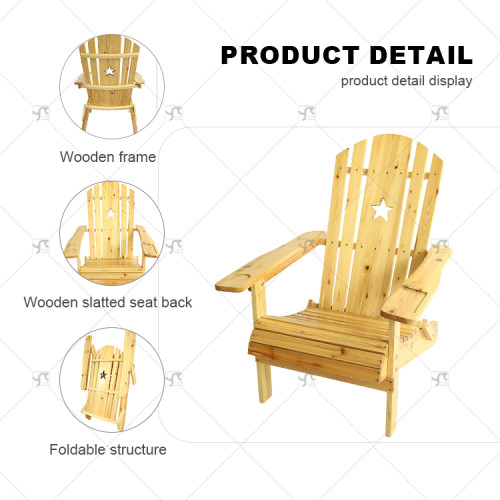 PRODUCT DETAIL
product detail display

Wooden frame

Wooden slatted seat back

Foldable structure